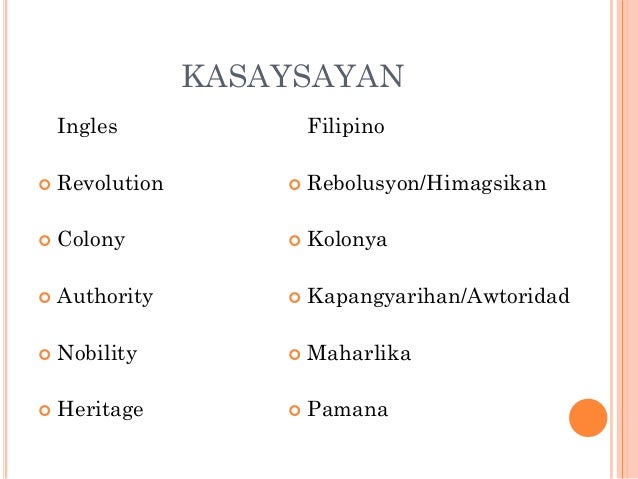 KASAYSAYAN

Ingles

Revolution

Colony

Authority

Nobility

Heritage

Filipino

Rebolusyon/Himagsikan

Kolonya

Kapangyarihan/Awtoridad

Maharlika

Pamana